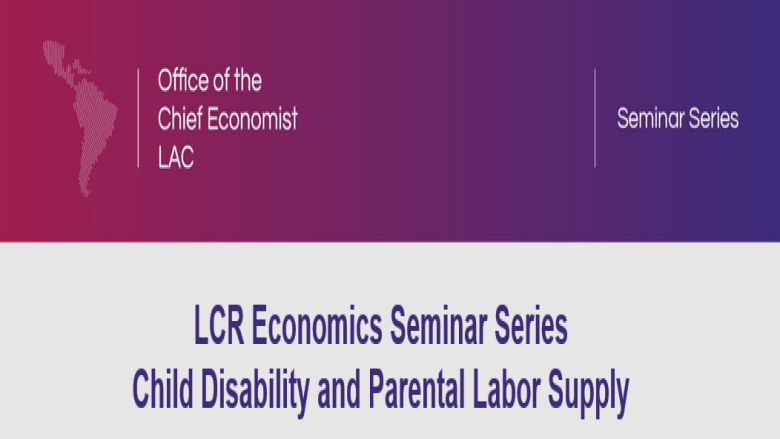 Office of the
Chief Economist
LAC

Seminar Series

LCR Economics Seminar Series
Child Disability and Parental Labor Supply